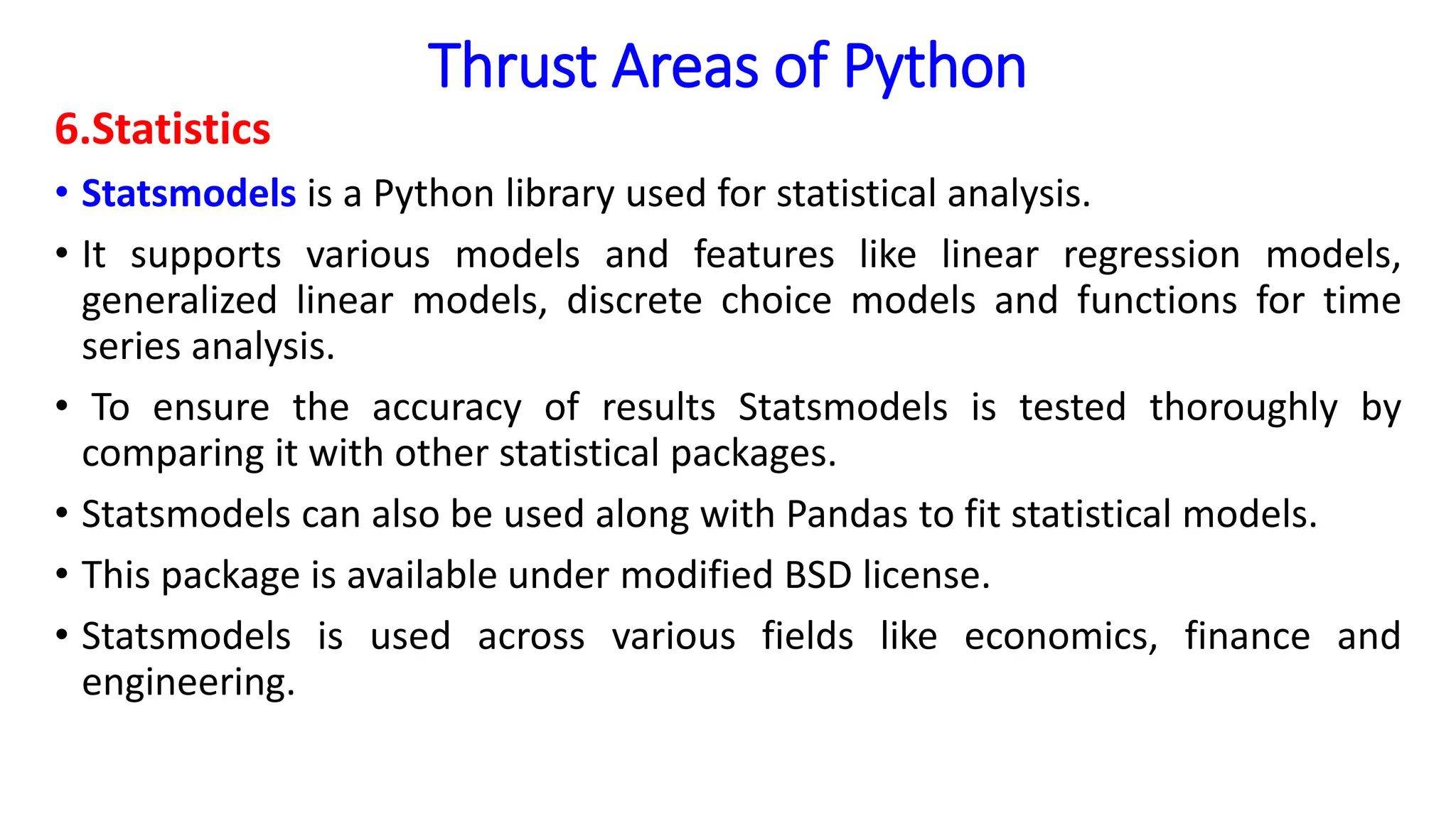 Thrust Areas of Python

6.Statistics

• Statsmodels is a Python library used for statistical analysis.

• It supports various models and features like linear regression models, generalized linear models, discrete choice models and functions for time series analysis.

• To ensure the accuracy of results Statsmodels is tested thoroughly by comparing it with other statistical packages.

• Statsmodels can also be used along with Pandas to fit statistical models.

• This package is available under modified BSD license.

• Statsmodels is used across various fields like economics, finance and engineering.